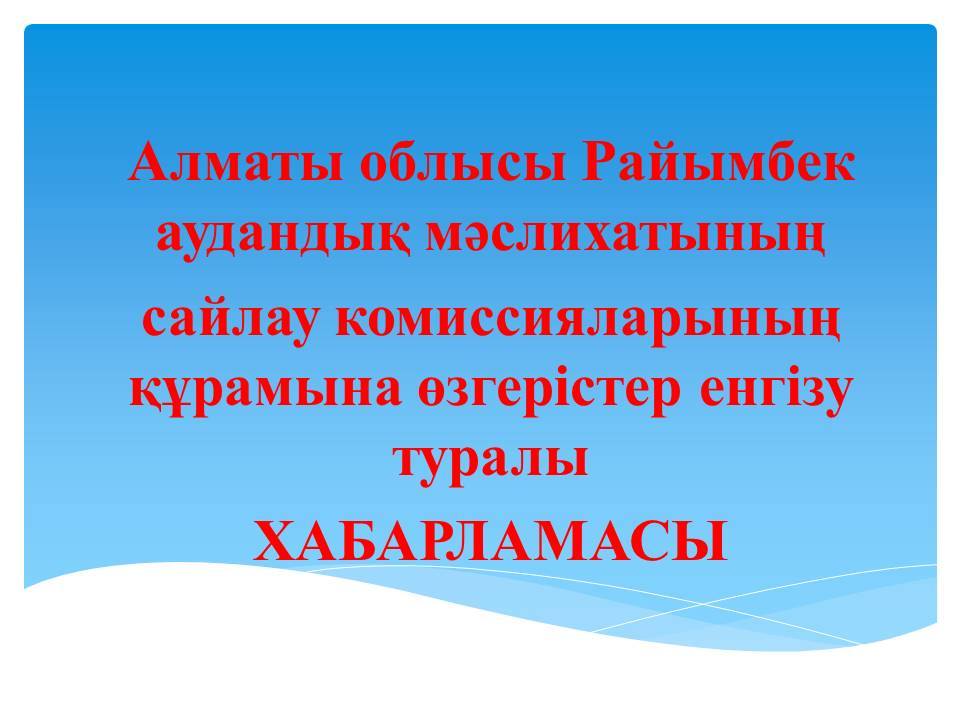 Алматы облысы Райымбек аудандық мәслихатының

сайлау комиссияларының құрамына өзгерістер енгізу туралы

ХАБАРЛАМАСЫ